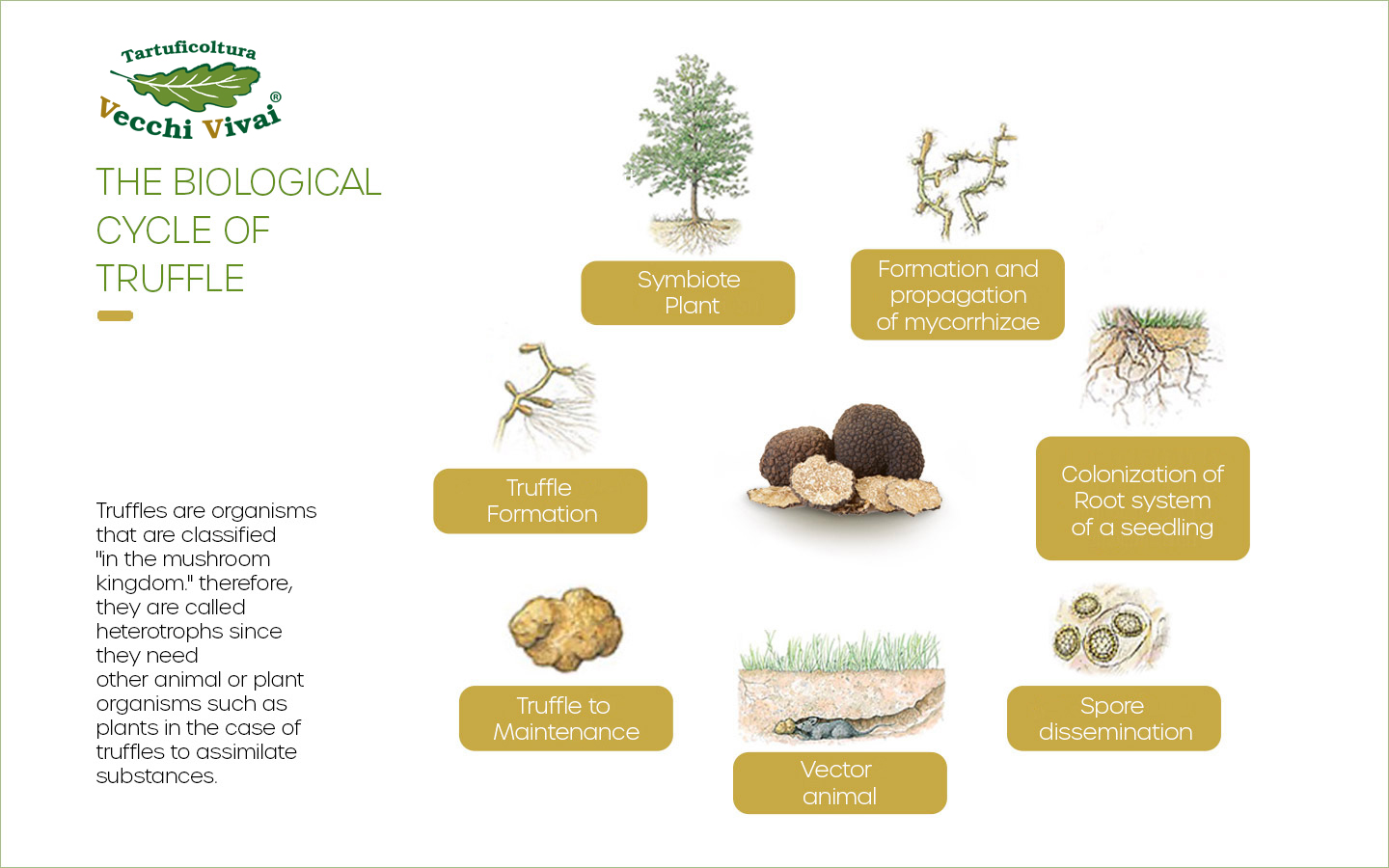 Tartuficoltura
Vecchi Vivai®

THE BIOLOGICAL CYCLE OF TRUFFLE

Truffles are organisms that are classified "in the mushroom kingdom." therefore, they are called heterotrophs since they need other animal or plant organisms such as plants in the case of truffles to assimilate substances.

Symbiote Plant

Formation and propagation of mycorrhizae

Colonization of Root system of a seedling

Spore dissemination

Vector animal

Truffle to Maintenance

Truffle Formation